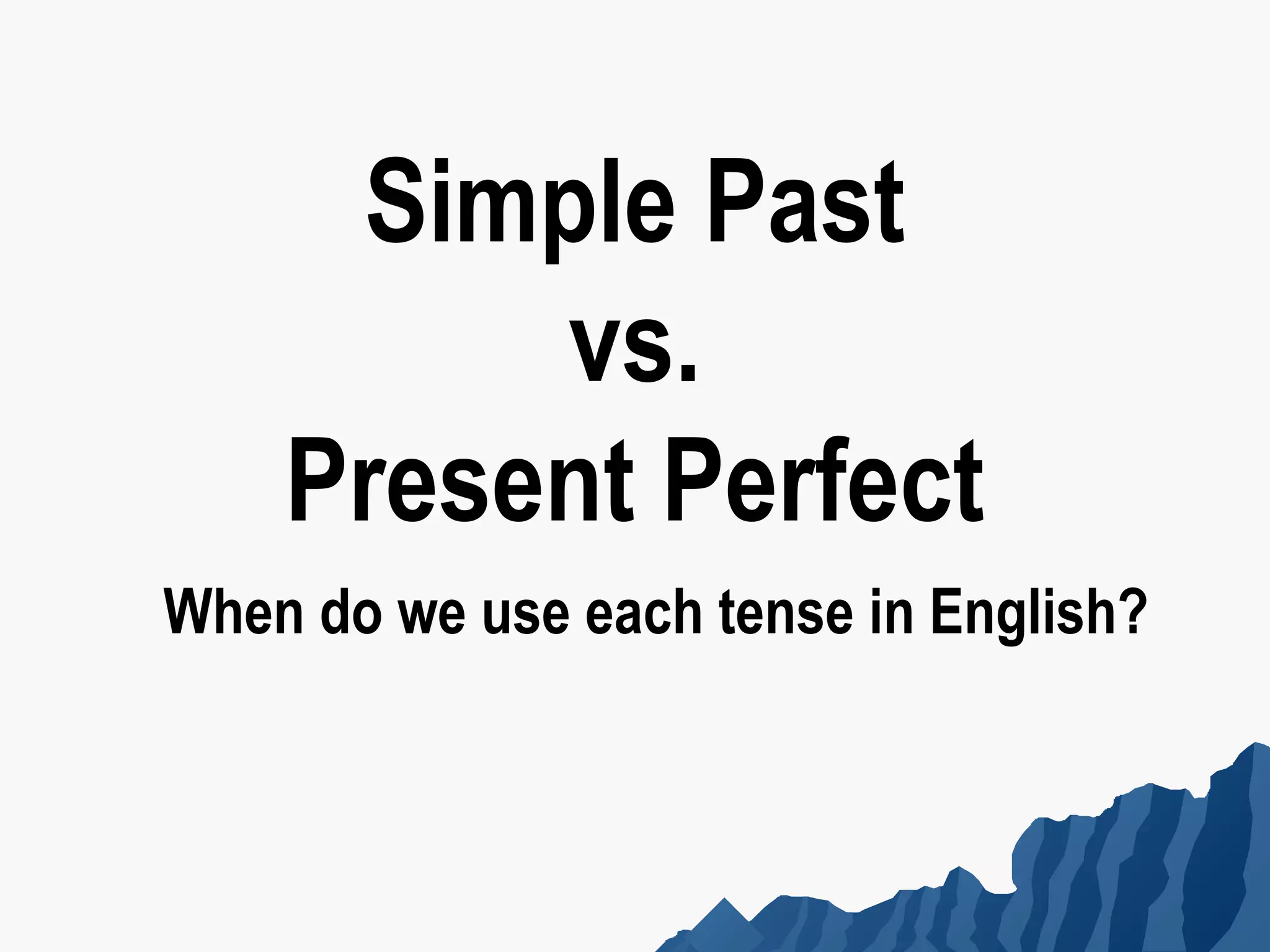 Simple Past
vs.
Present Perfect

When do we use each tense in English?